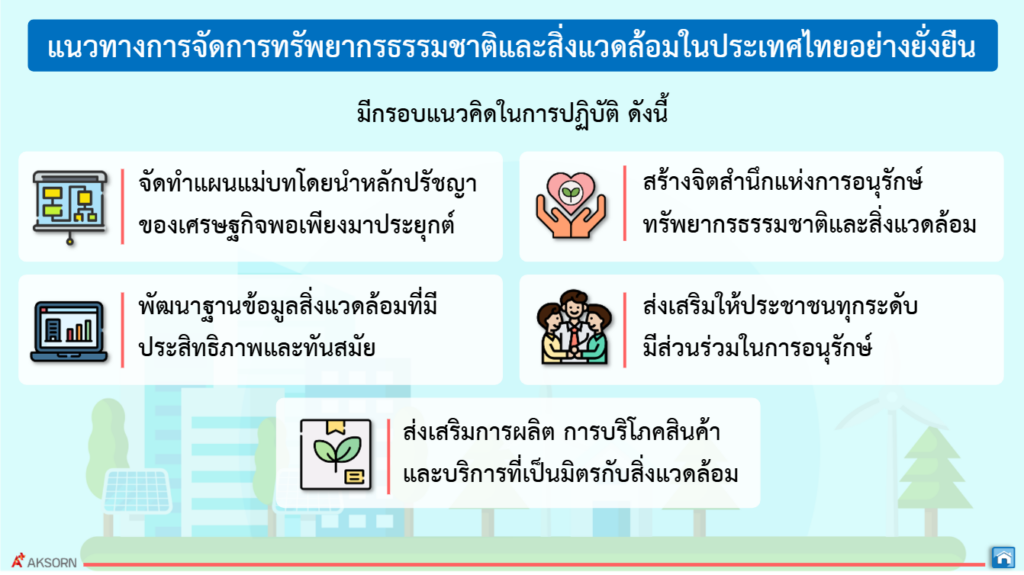 แนวทางการจัดการทรัพยากรธรรมชาติและสิ่งแวดล้อมในประเทศไทยอย่างยั่งยืน

มีกรอบแนวคิดในการปฏิบัติ ดังนี้

จัดทำแผนแม่บทโดยนำหลักปรัชญาของเศรษฐกิจพอเพียงมาประยุกต์

สร้างจิตสำนึกแห่งการอนุรักษ์ทรัพยากรธรรมชาติและสิ่งแวดล้อม

พัฒนาฐานข้อมูลสิ่งแวดล้อมที่มีประสิทธิภาพและทันสมัย

ส่งเสริมให้ประชาชนทุกระดับมีส่วนร่วมในการอนุรักษ์

ส่งเสริมการผลิต การบริโภคสินค้าและบริการที่เป็นมิตรกับสิ่งแวดล้อม

AKSORN